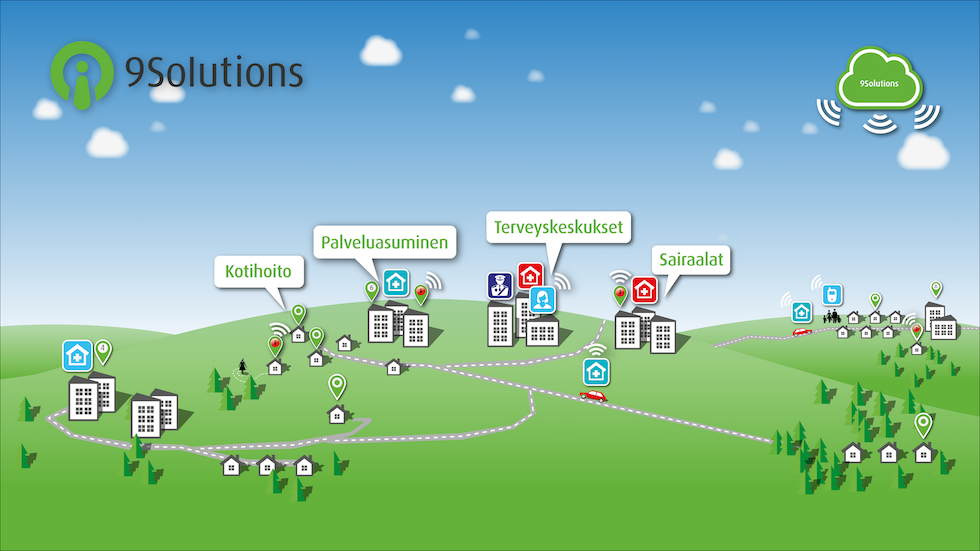 9Solutions

9Solutions

Kotihoito

Palveluasuminen

Terveyskeskukset

Sairaalat